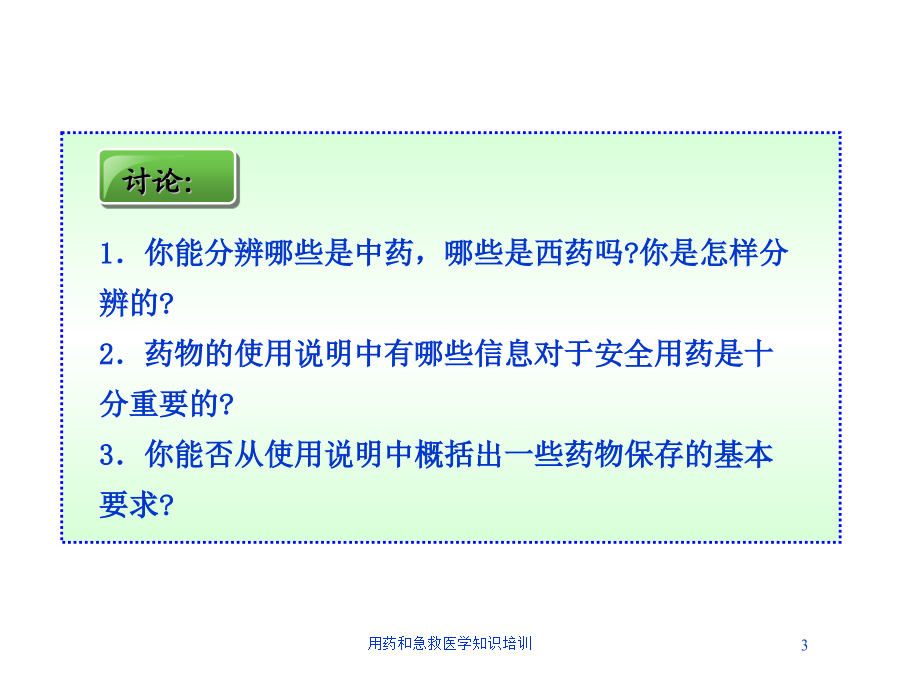 讨论:

1．你能分辨哪些是中药，哪些是西药吗?你是怎样分辨的?

2．药物的使用说明中有哪些信息对于安全用药是十分重要的?

3．你能否从使用说明中概括出一些药物保存的基本要求?

用药和急救医学知识培训

3